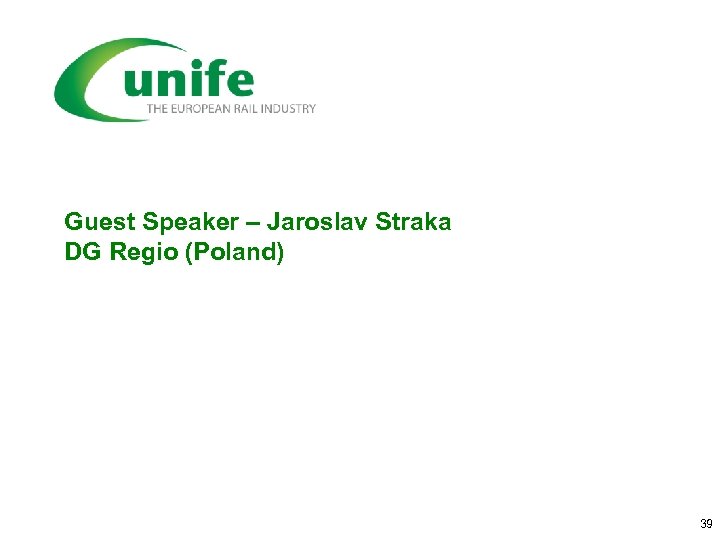 unife
THE EUROPEAN RAIL INDUSTRY

Guest Speaker – Jaroslav Straka
DG Regio (Poland)

39